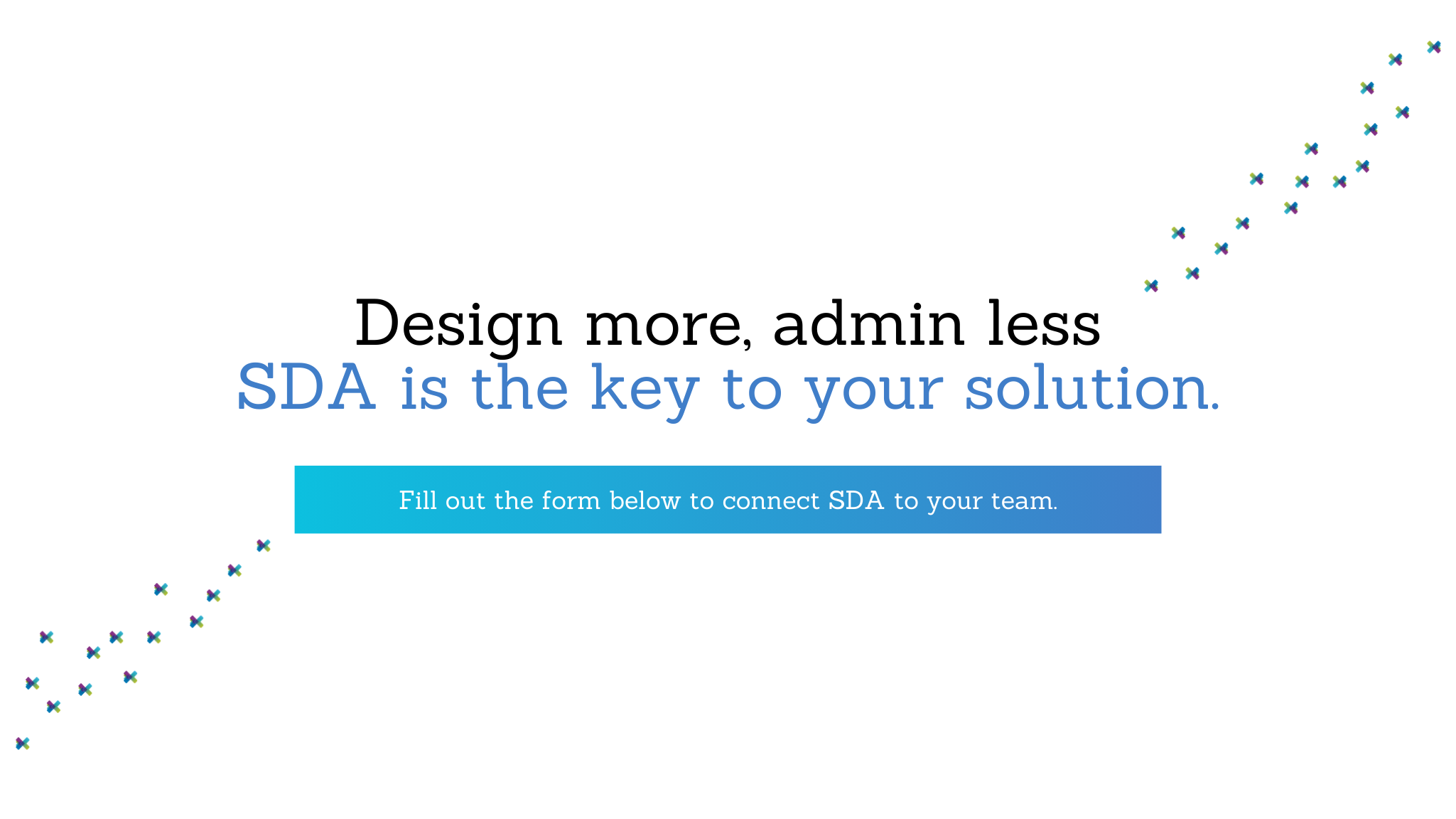 Design more, admin less
SDA is the key to your solution.

Fill out the form below to connect SDA to your team.